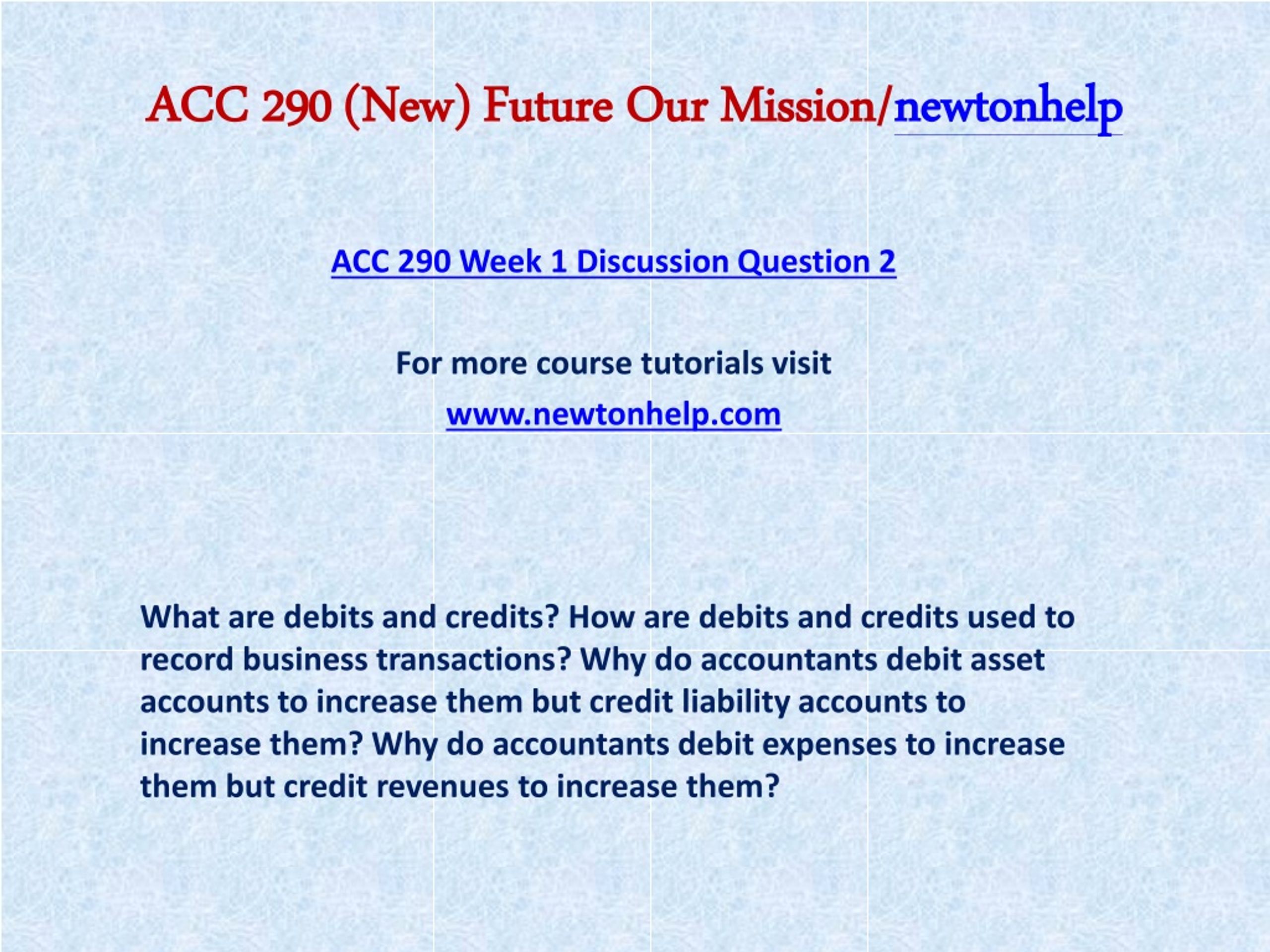 ACC 290 (New) Future Our Mission/newtonhelp

ACC 290 Week 1 Discussion Question 2

For more course tutorials visit

www.newtonhelp.com

What are debits and credits? How are debits and credits used to record business transactions? Why do accountants debit asset accounts to increase them but credit liability accounts to increase them? Why do accountants debit expenses to increase them but credit revenues to increase them?